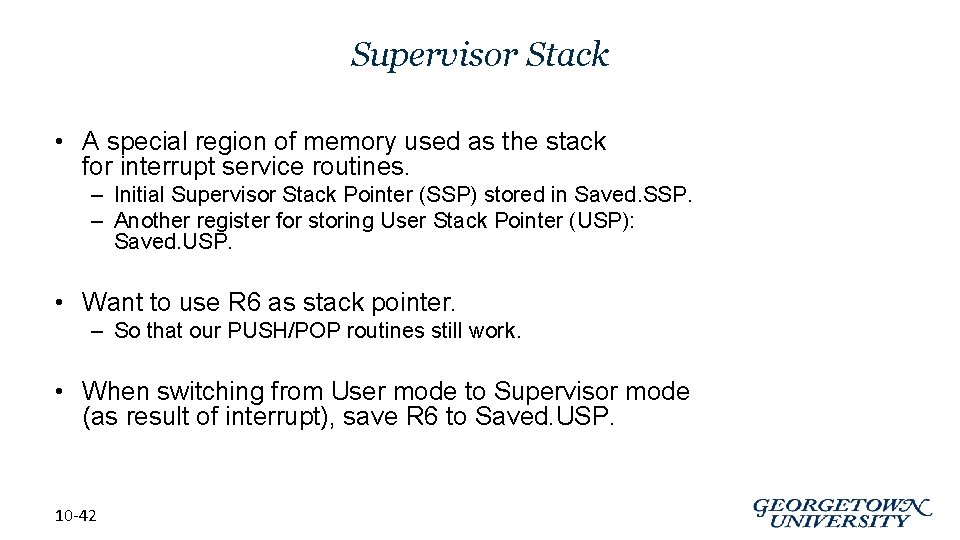 Supervisor Stack

• A special region of memory used as the stack for interrupt service routines.

– Initial Supervisor Stack Pointer (SSP) stored in Saved.SSP.
– Another register for storing User Stack Pointer (USP): Saved.USP.

• Want to use R6 as stack pointer.

– So that our PUSH/POP routines still work.

• When switching from User mode to Supervisor mode (as result of interrupt), save R6 to Saved.USP.

10-42

GEORGETOWN UNIVERSITY